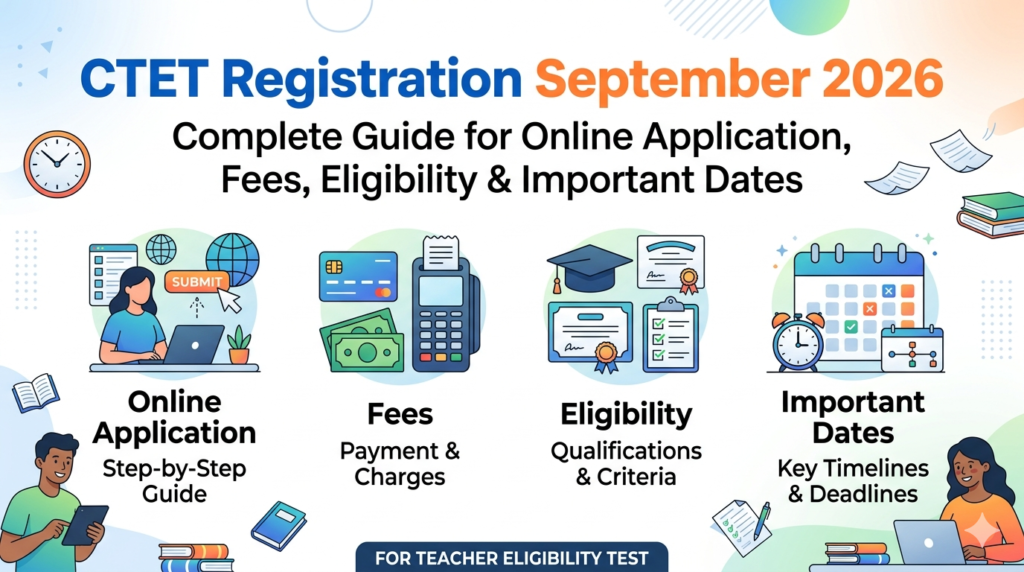 CTET Registration September 2026

Complete Guide for Online Application, Fees, Eligibility & Important Dates

SUBMIT

Online Application
Step-by-Step Guide

Fees
Payment & Charges

Eligibility
Qualifications & Criteria

Important Dates
Key Timelines & Deadlines

FOR TEACHER ELIGIBILITY TEST